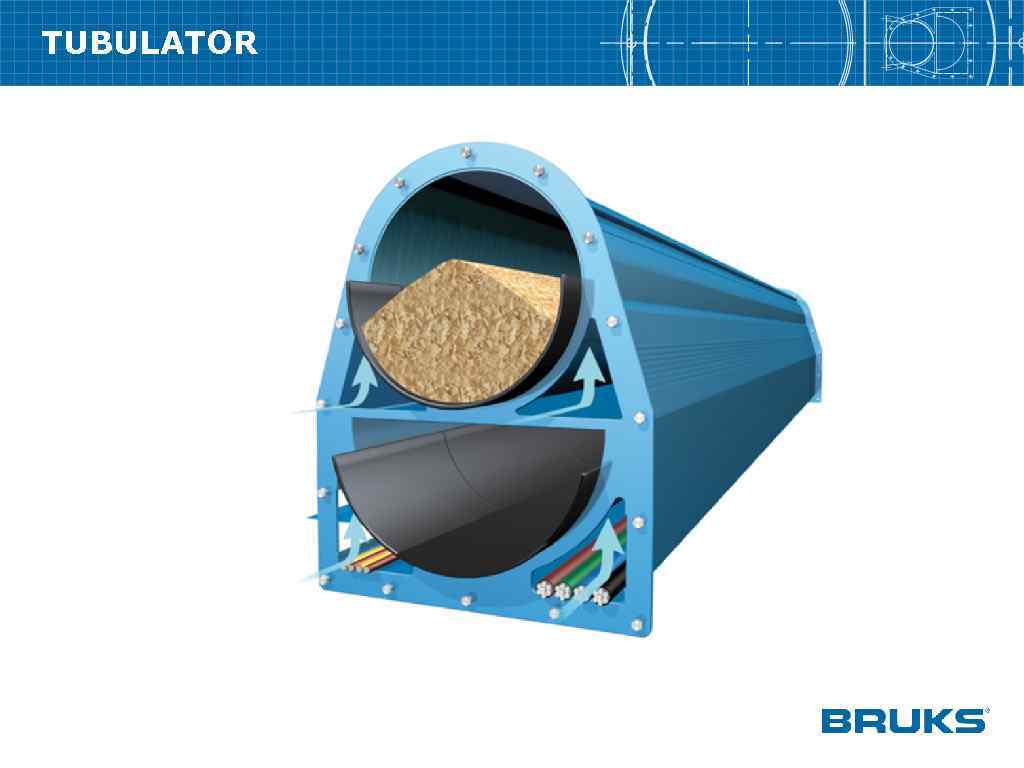 TUBULATOR

BRUKS®